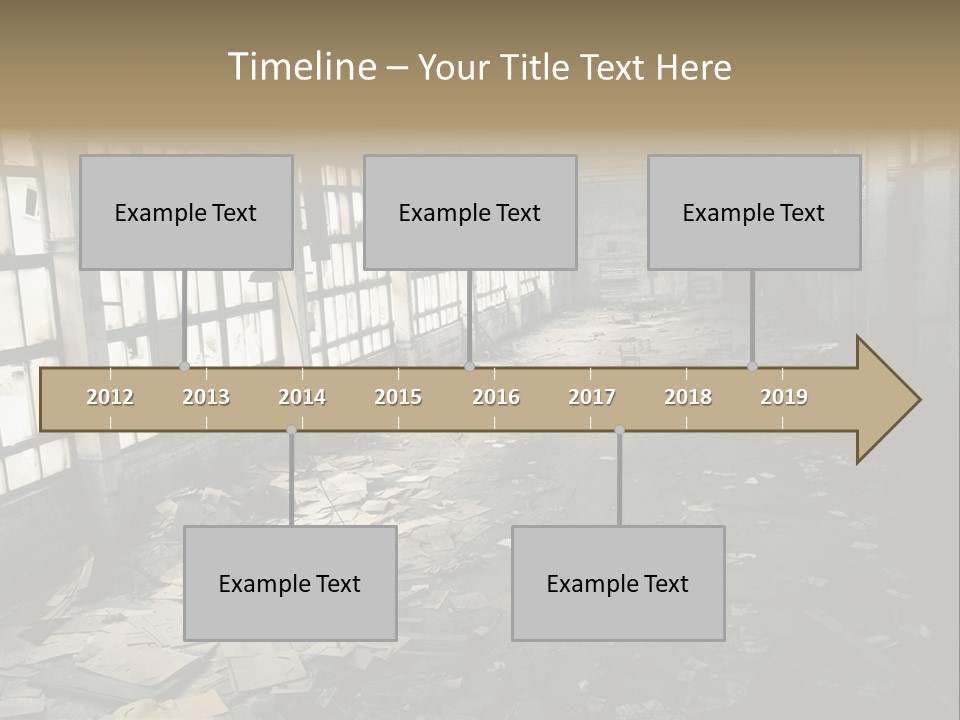 Timeline – Your Title Text Here

Example Text

Example Text

Example Text

2012 2013 2014 2015 2016 2017 2018 2019

Example Text

Example Text